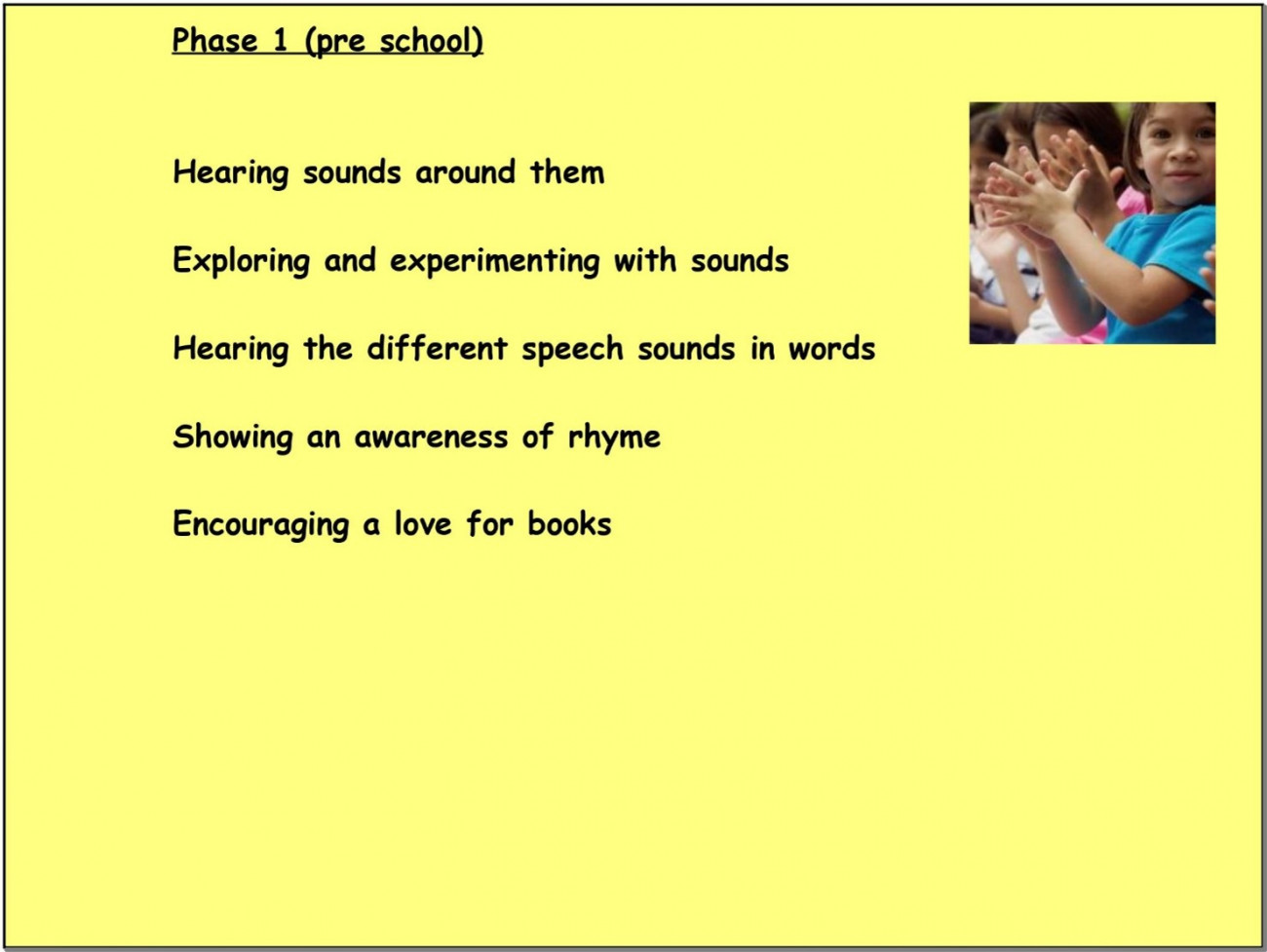 Phase 1 (pre school)

Hearing sounds around them

Exploring and experimenting with sounds

Hearing the different speech sounds in words

Showing an awareness of rhyme

Encouraging a love for books